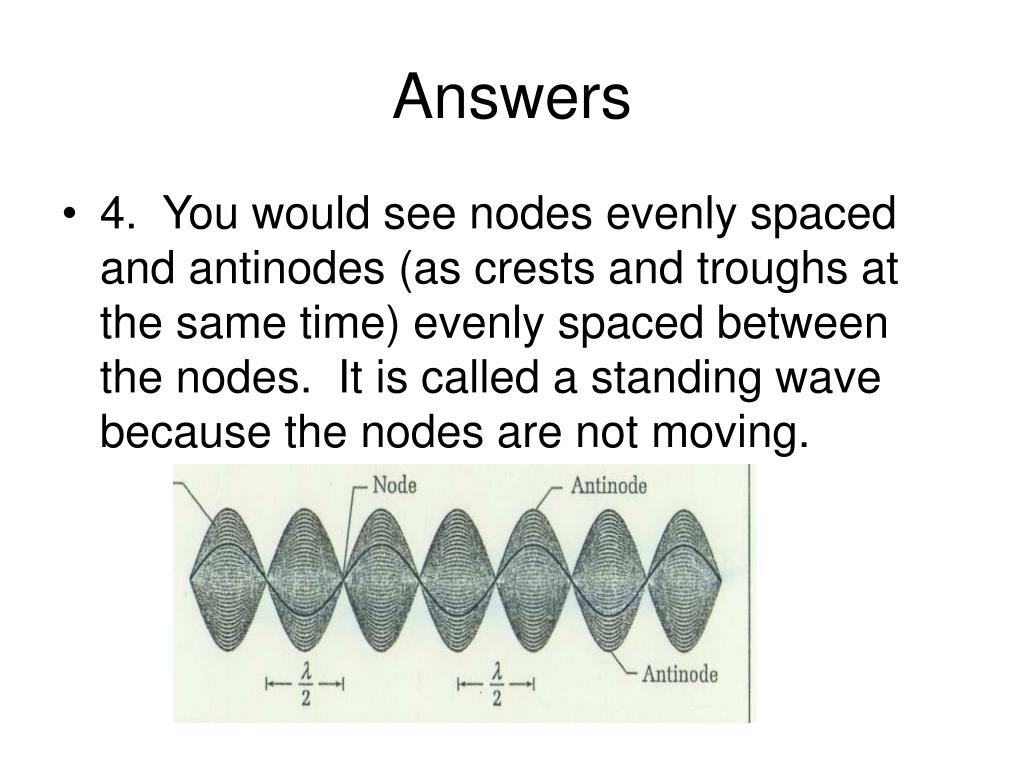 Answers

• 4. You would see nodes evenly spaced and antinodes (as crests and troughs at the same time) evenly spaced between the nodes. It is called a standing wave because the nodes are not moving.

Node

Antinode

Antinode

$\frac{\lambda}{2}$

$\frac{\lambda}{2}$